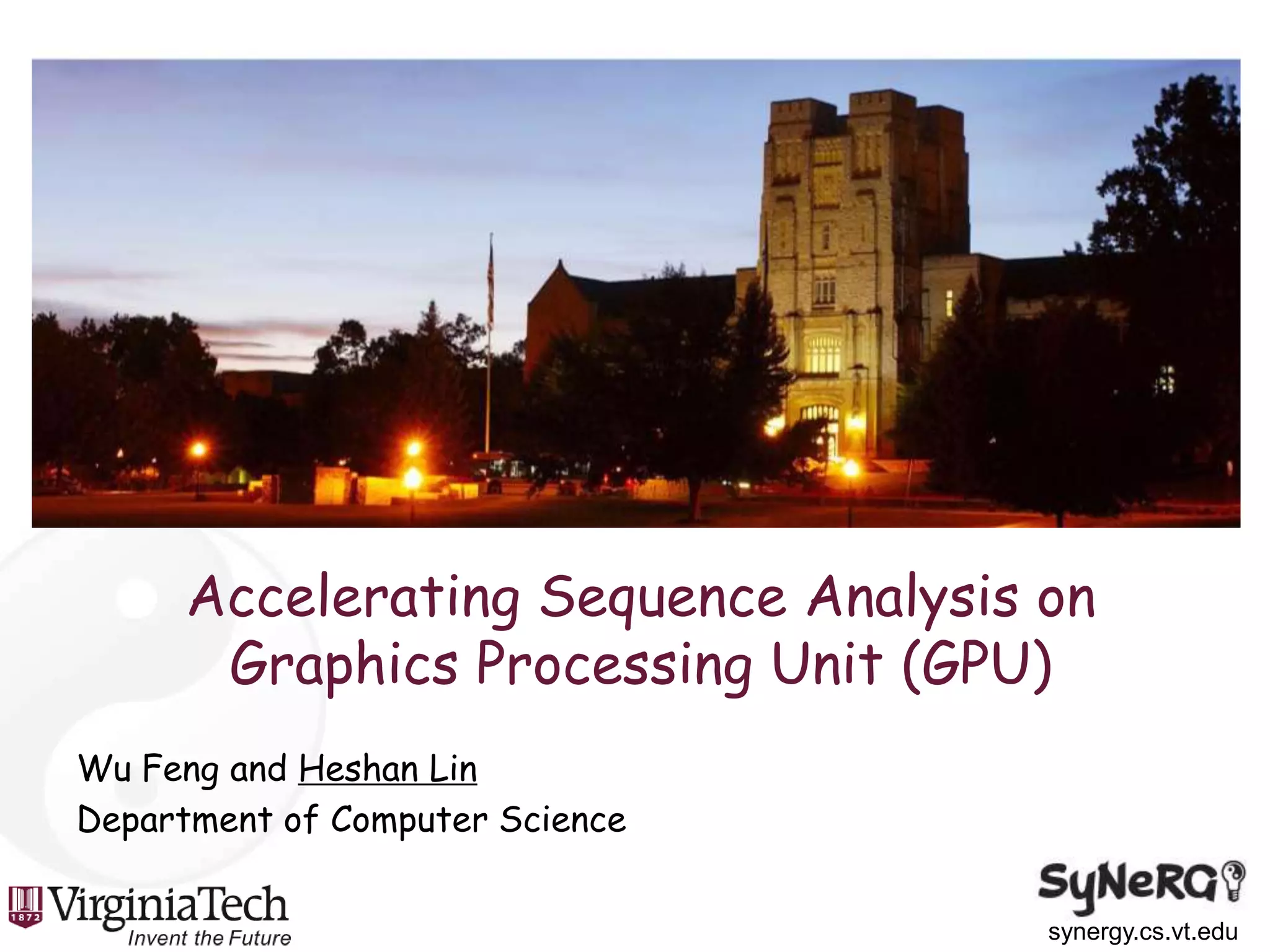 Accelerating Sequence Analysis on Graphics Processing Unit (GPU)

Wu Feng and Heshan Lin
Department of Computer Science

1872 VirginiaTech
Invent the Future

SyNeRG
synergy.cs.vt.edu